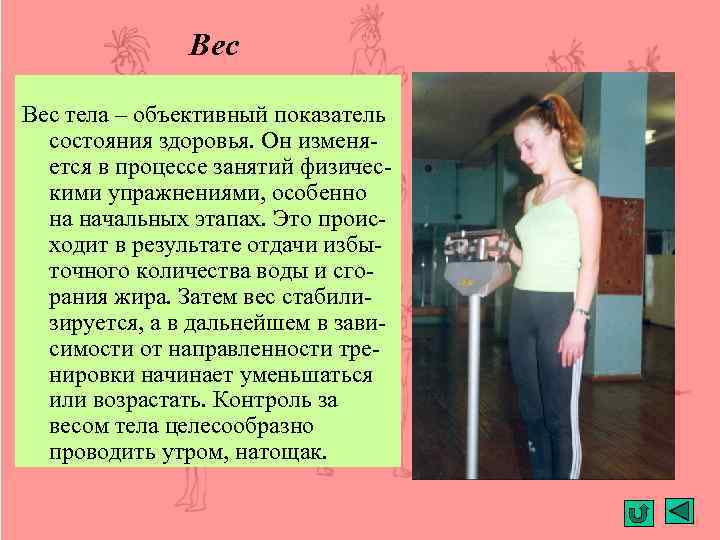 Вес

Вес тела – объективный показатель состояния здоровья. Он изменяется в процессе занятий физическими упражнениями, особенно на начальных этапах. Это происходит в результате отдачи избыточного количества воды и сгорания жира. Затем вес стабилизируется, а в дальнейшем в зависимости от направленности тренировки начинает уменьшаться или возрастать. Контроль за весом тела целесообразно проводить утром, натощак.